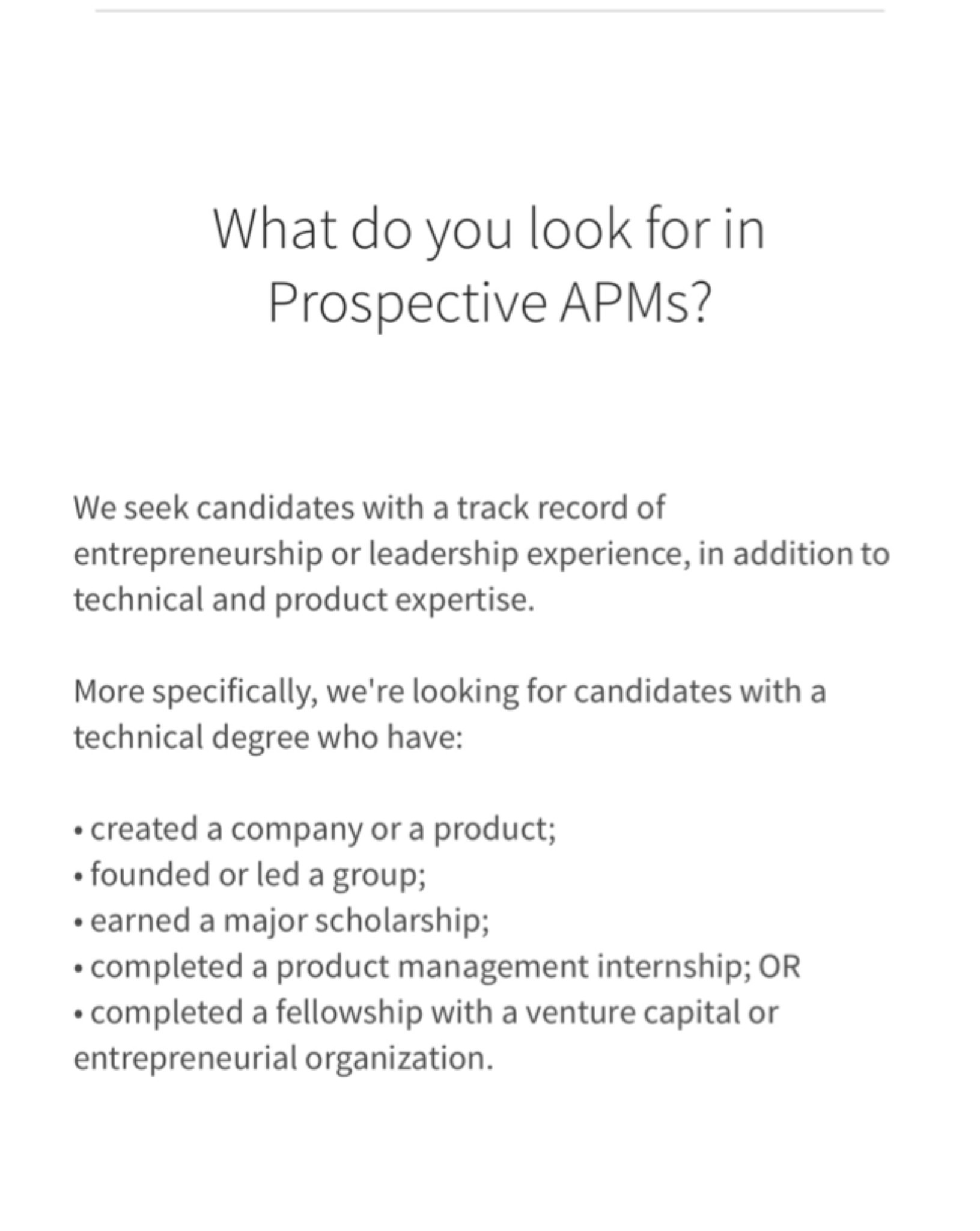 What do you look for in Prospective APMs?

We seek candidates with a track record of entrepreneurship or leadership experience, in addition to technical and product expertise.

More specifically, we're looking for candidates with a technical degree who have:

• created a company or a product;
• founded or led a group;
• earned a major scholarship;
• completed a product management internship; OR
• completed a fellowship with a venture capital or entrepreneurial organization.